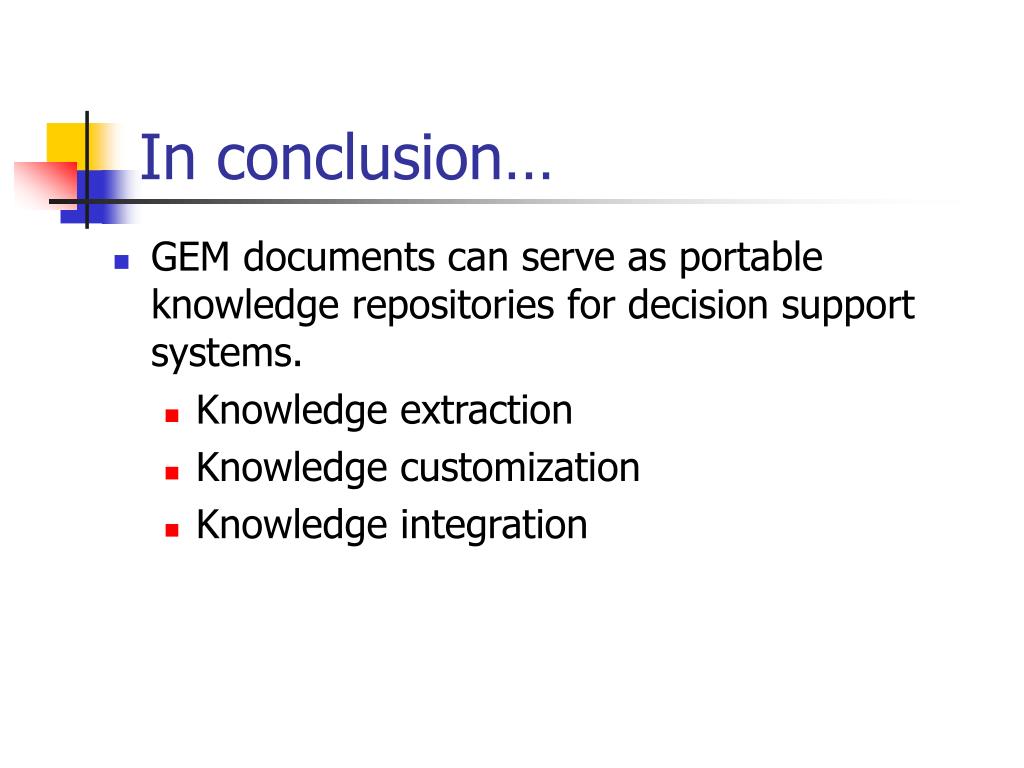 In conclusion…

GEM documents can serve as portable knowledge repositories for decision support systems.

Knowledge extraction

Knowledge customization

Knowledge integration